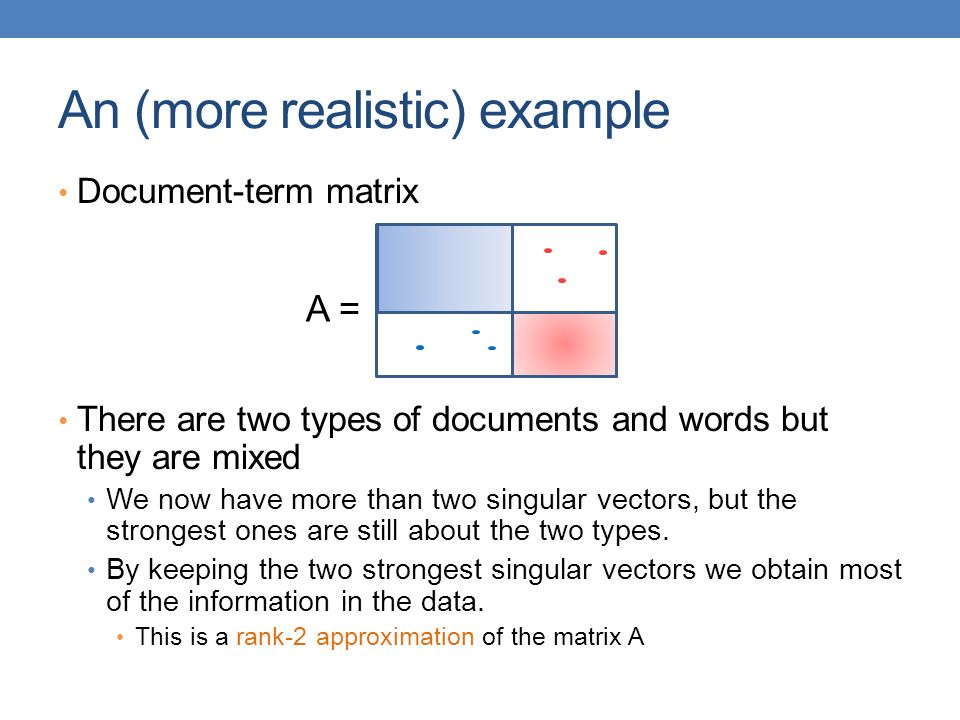 An (more realistic) example

• Document-term matrix

A =

• There are two types of documents and words but they are mixed
  • We now have more than two singular vectors, but the strongest ones are still about the two types.
  • By keeping the two strongest singular vectors we obtain most of the information in the data.
    • This is a rank-2 approximation of the matrix A